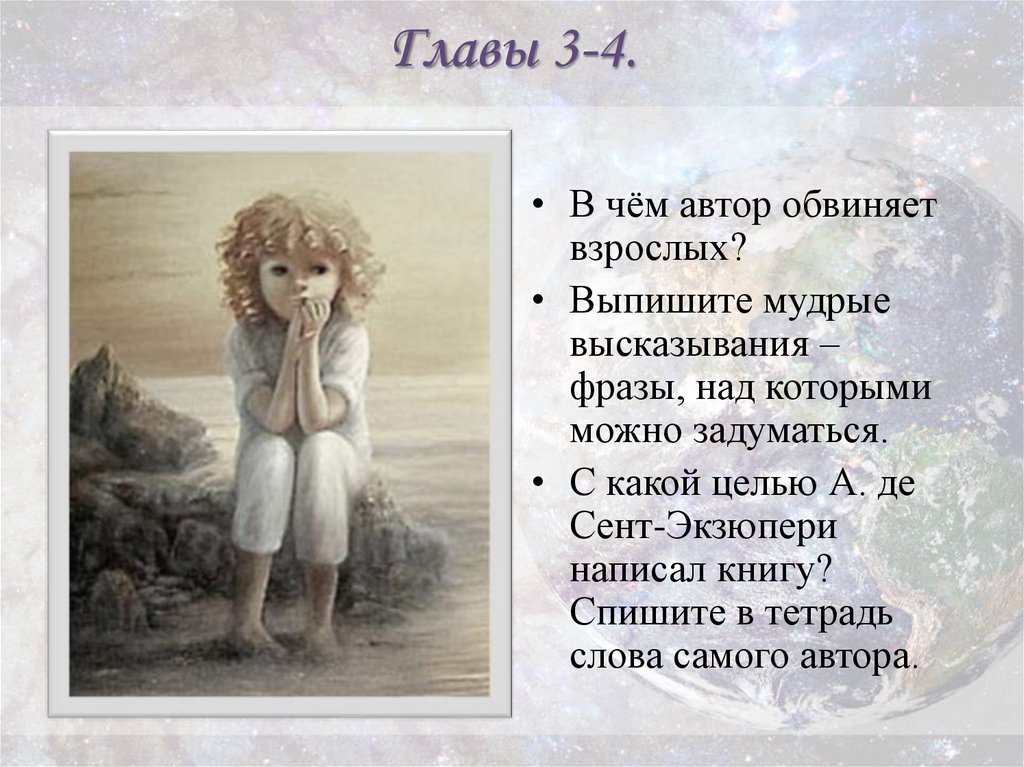 Главы 3-4.

• В чём автор обвиняет взрослых?

• Выпишите мудрые высказывания – фразы, над которыми можно задуматься.

• С какой целью А. де Сент-Экзюпери написал книгу? Спишите в тетрадь слова самого автора.